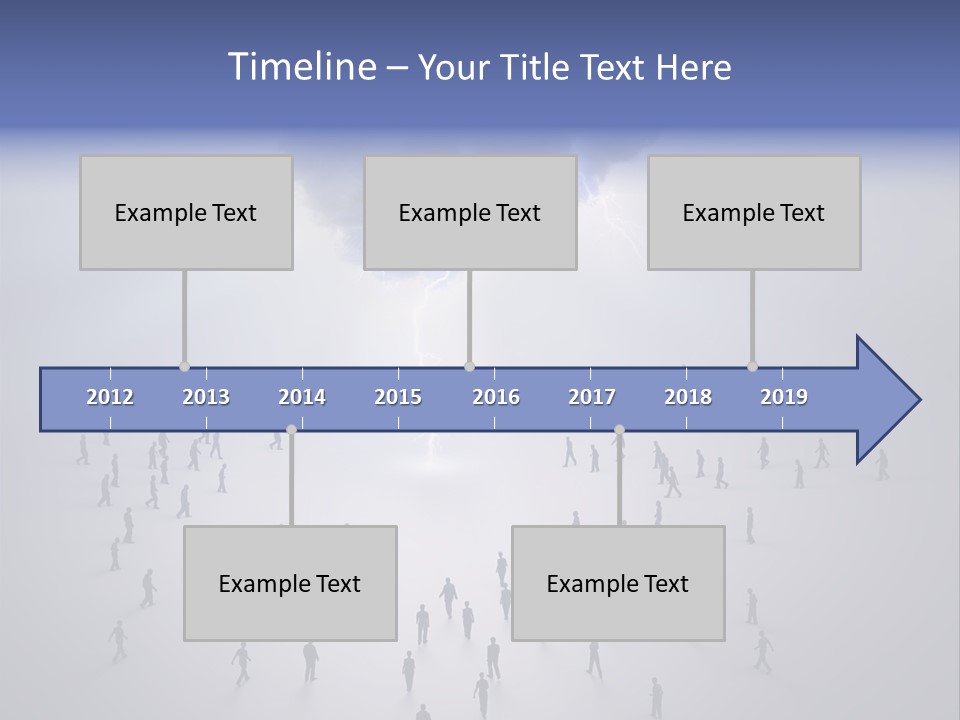 Timeline – Your Title Text Here

Example Text

Example Text

Example Text

2012 2013 2014 2015 2016 2017 2018 2019

Example Text

Example Text